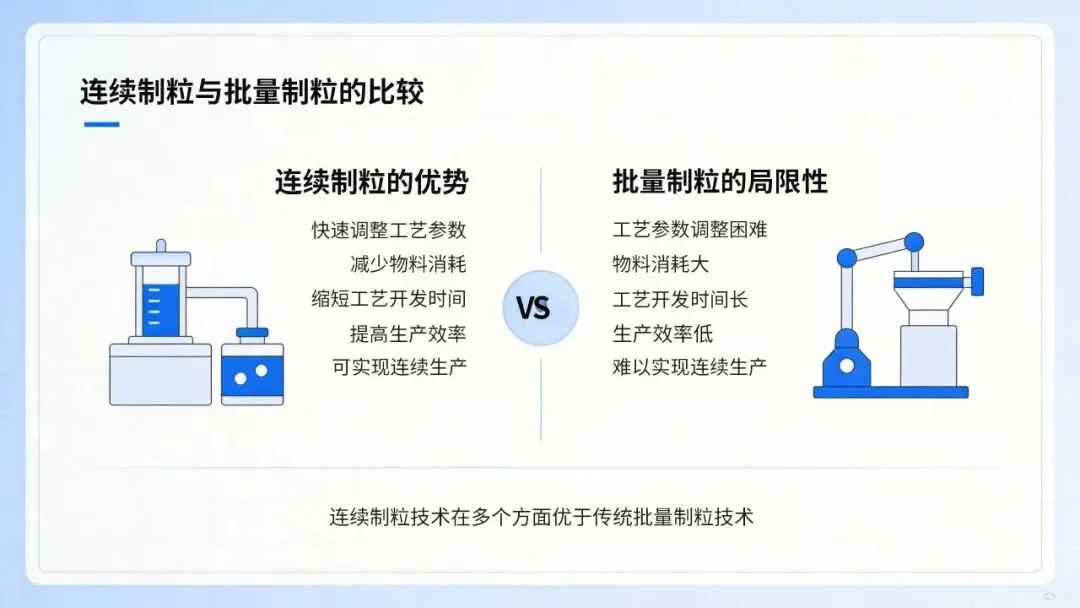 连续制粒与批量制粒的比较

连续制粒的优势

快速调整工艺参数

减少物料消耗

缩短工艺开发时间

提高生产效率

可实现连续生产

VS

批量制粒的局限性

工艺参数调整困难

物料消耗大

工艺开发时间长

生产效率低

难以实现连续生产

连续制粒技术在多个方面优于传统批量制粒技术